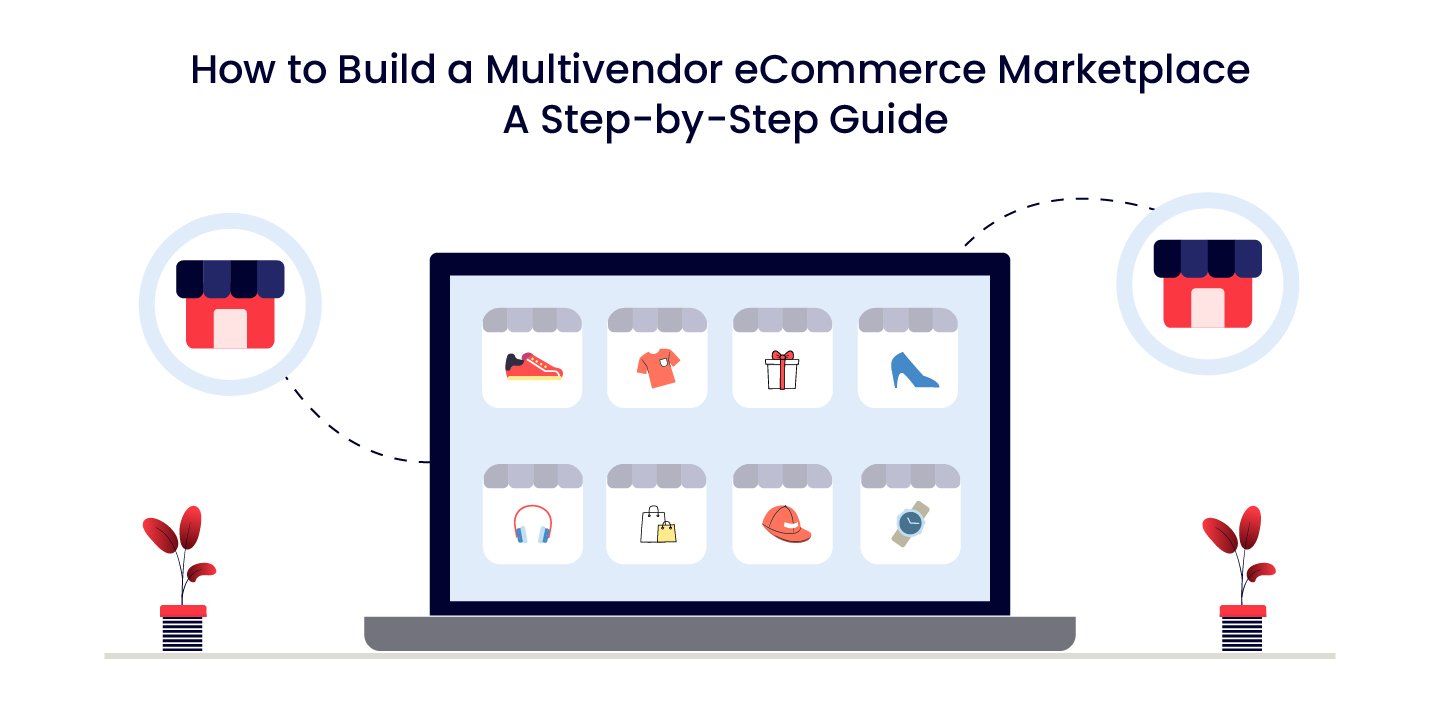 How to Build a Multivendor eCommerce Marketplace
A Step-by-Step Guide